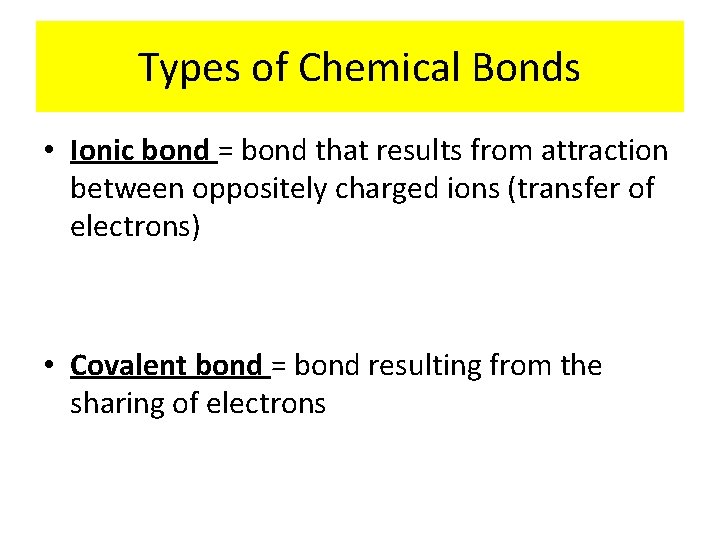 Types of Chemical Bonds

• Ionic bond = bond that results from attraction between oppositely charged ions (transfer of electrons)

• Covalent bond = bond resulting from the sharing of electrons